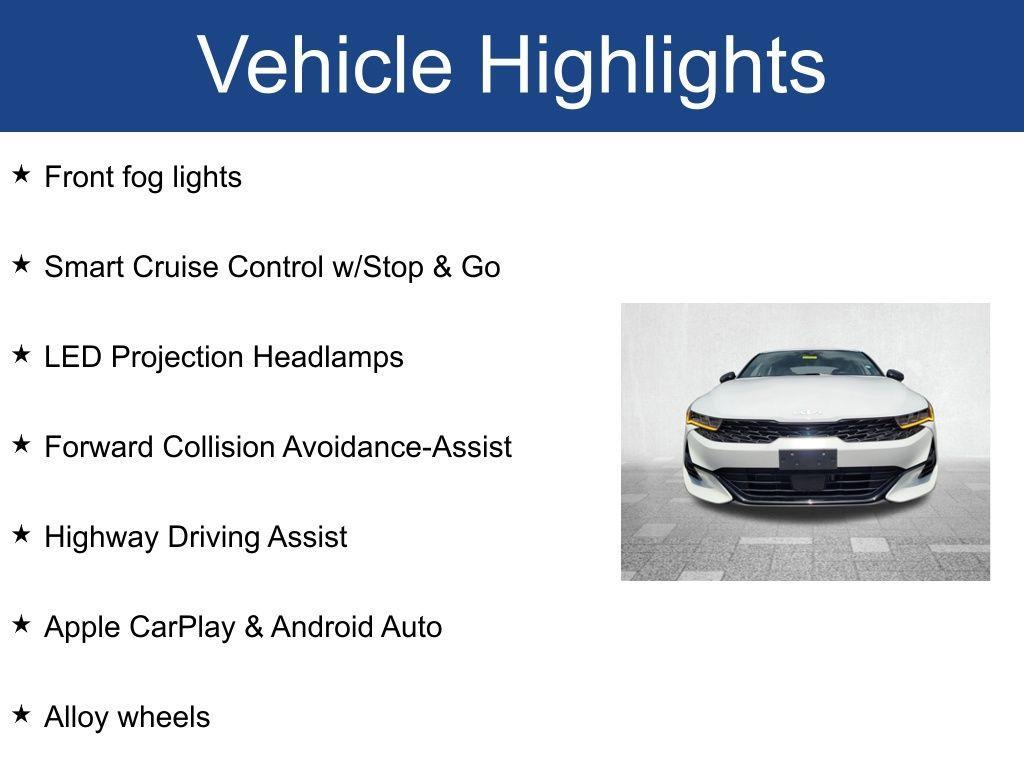 Vehicle Highlights

★ Front fog lights

★ Smart Cruise Control w/Stop & Go

★ LED Projection Headlamps

★ Forward Collision Avoidance-Assist

★ Highway Driving Assist

★ Apple CarPlay & Android Auto

★ Alloy wheels